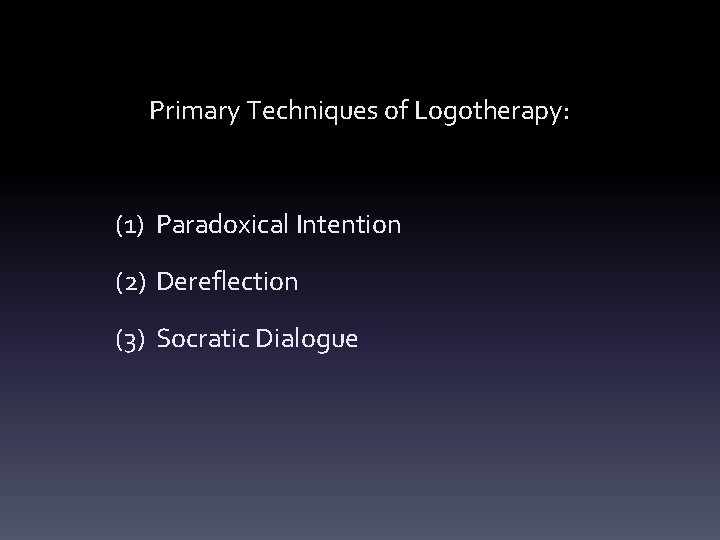 Primary Techniques of Logotherapy:

(1) Paradoxical Intention

(2) Dereflection

(3) Socratic Dialogue